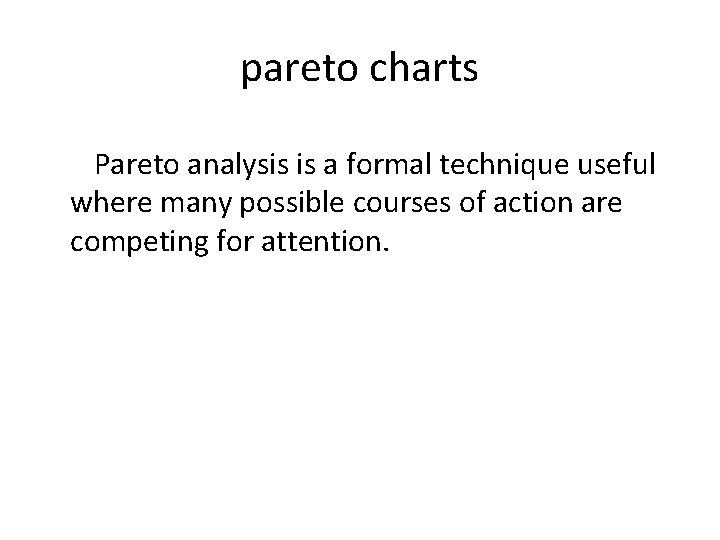 pareto charts

Pareto analysis is a formal technique useful where many possible courses of action are competing for attention.